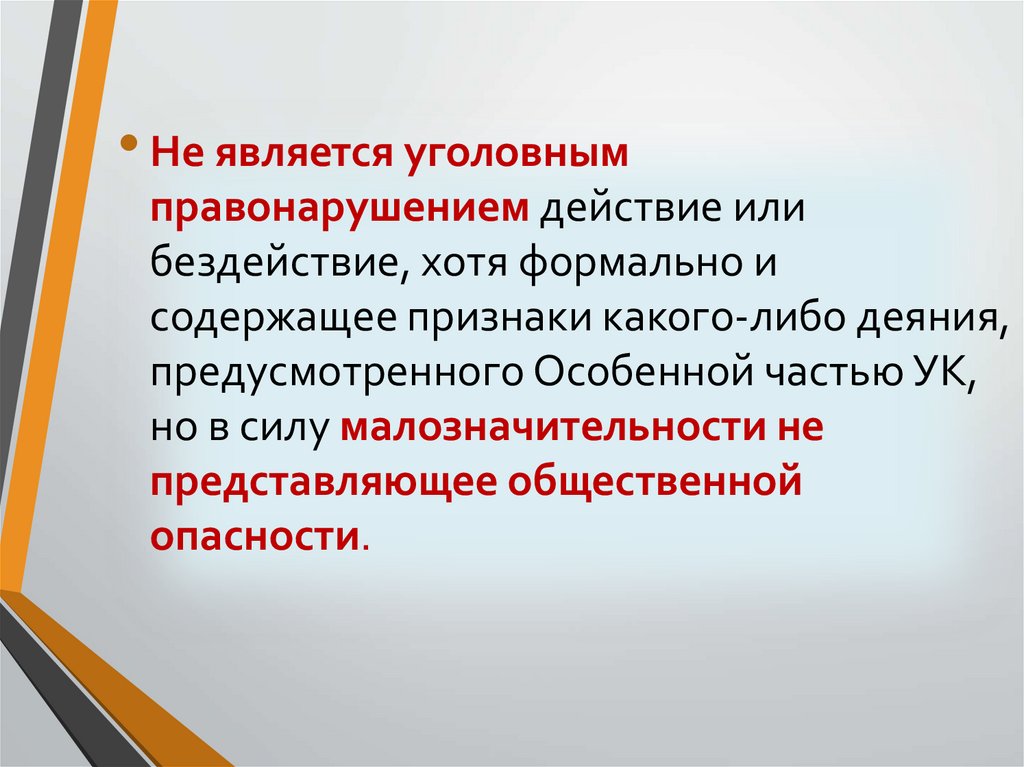 • Не является уголовным правонарушением действие или бездействие, хотя формально и содержащее признаки какого-либо деяния, предусмотренного Особенной частью УК, но в силу малозначительности не представляющее общественной опасности.